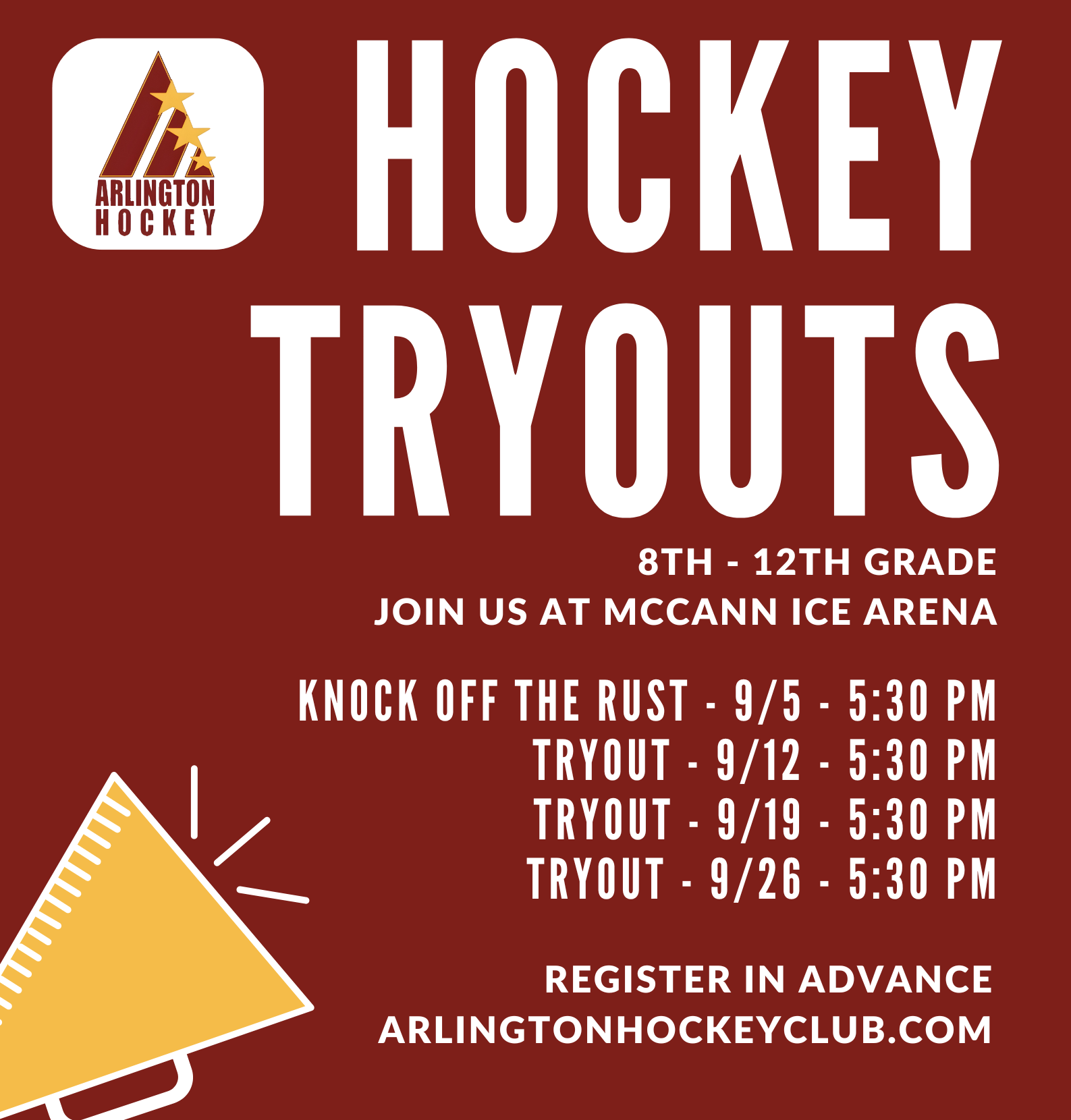 ARLINGTON HOCKEY

HOCKEY TRYOUTS

8TH - 12TH GRADE

JOIN US AT MCCANN ICE ARENA

KNOCK OFF THE RUST - 9/5 - 5:30 PM
TRYOUT - 9/12 - 5:30 PM
TRYOUT - 9/19 - 5:30 PM
TRYOUT - 9/26 - 5:30 PM

REGISTER IN ADVANCE
ARLINGTONHOCKEYCLUB.COM